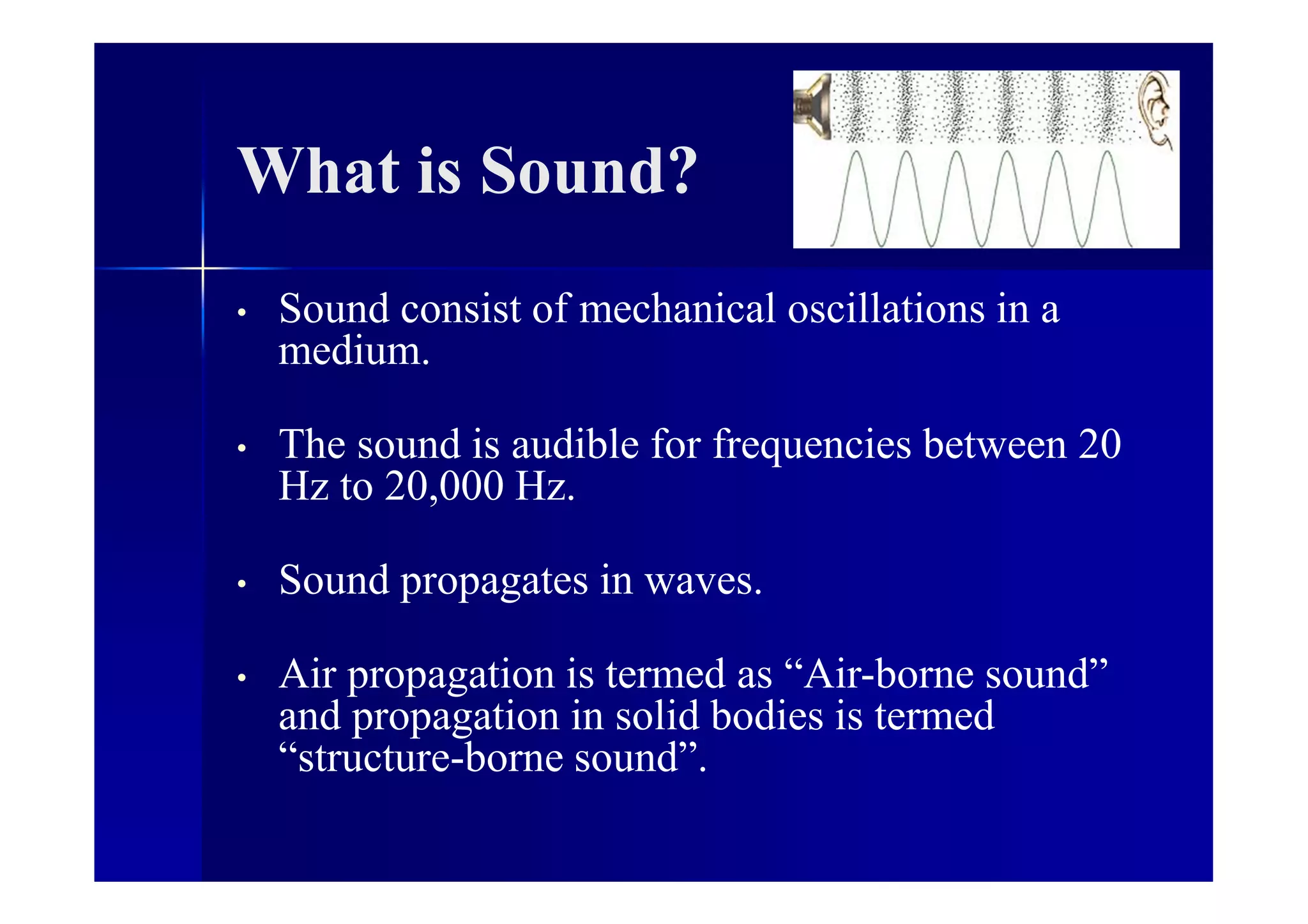 What is Sound?

• Sound consist of mechanical oscillations in a medium.

• The sound is audible for frequencies between 20 Hz to 20,000 Hz.

• Sound propagates in waves.

• Air propagation is termed as “Air-borne sound” and propagation in solid bodies is termed “structure-borne sound”.